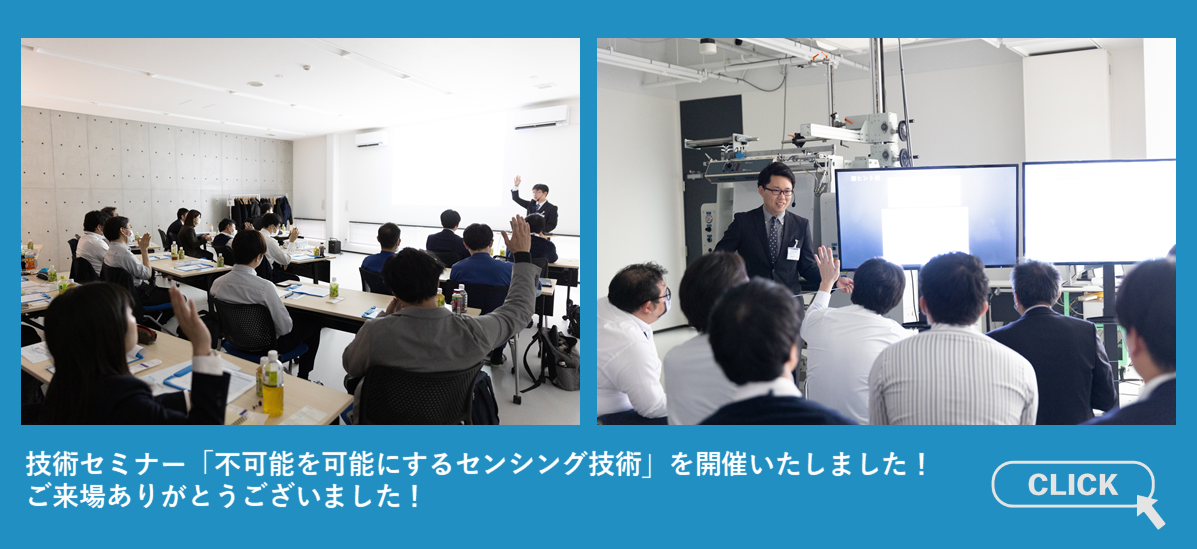 技術セミナー「不可能を可能にするセンシング技術」を開催いたしました！
ご来場ありがとうございました！

CLICK